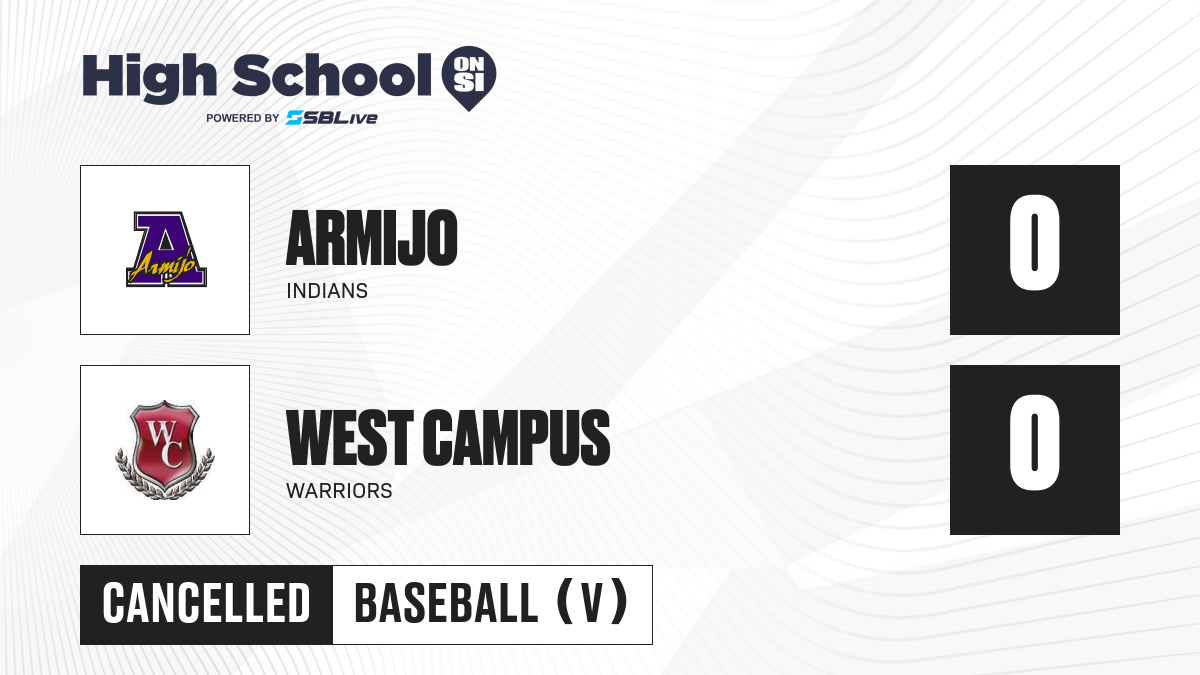 High School ON SI
POWERED BY SBLive

A Armijo

ARMIJO
INDIANS

0

WC

WEST CAMPUS
WARRIORS

0

CANCELLED BASEBALL (V)